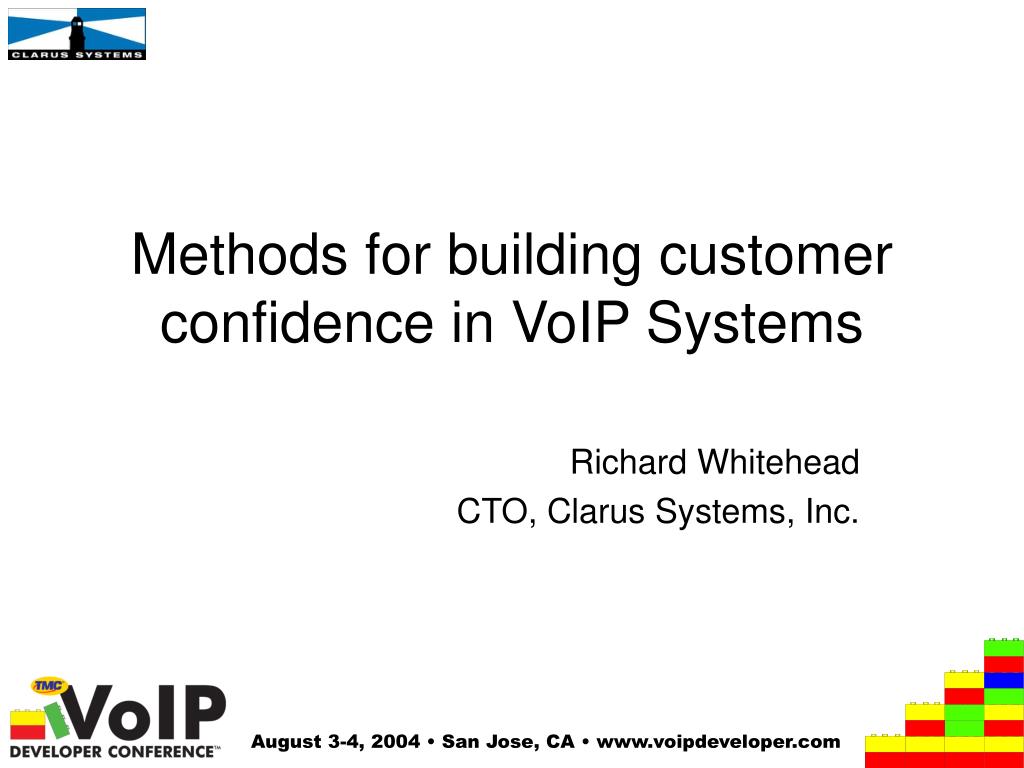 CLARUS SYSTEMS

Methods for building customer confidence in VoIP Systems

Richard Whitehead
CTO, Clarus Systems, Inc.

TMC
VoIP
DEVELOPER CONFERENCE™

August 3-4, 2004 • San Jose, CA • www.voipdeveloper.com